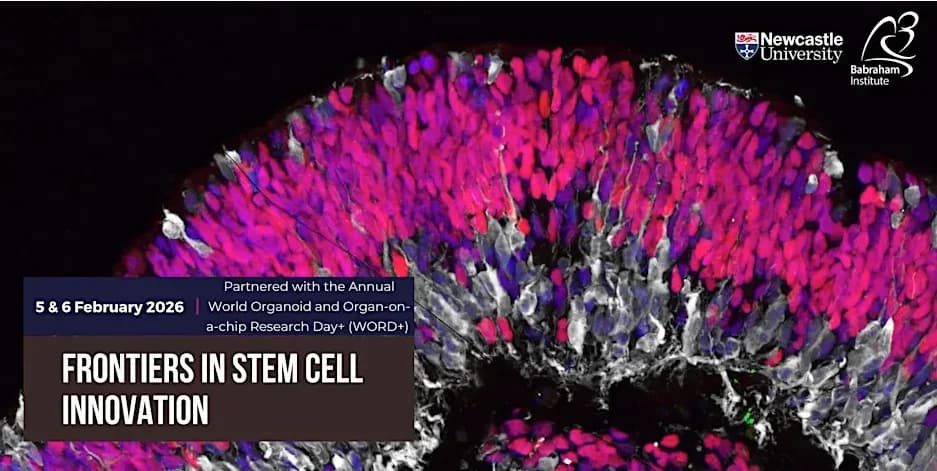 Newcastle University

Babraham Institute

5 & 6 February 2026

Partnered with the Annual World Organoid and Organ-on-a-chip Research Day+ (WORD+)

FRONTIERS IN STEM CELL INNOVATION